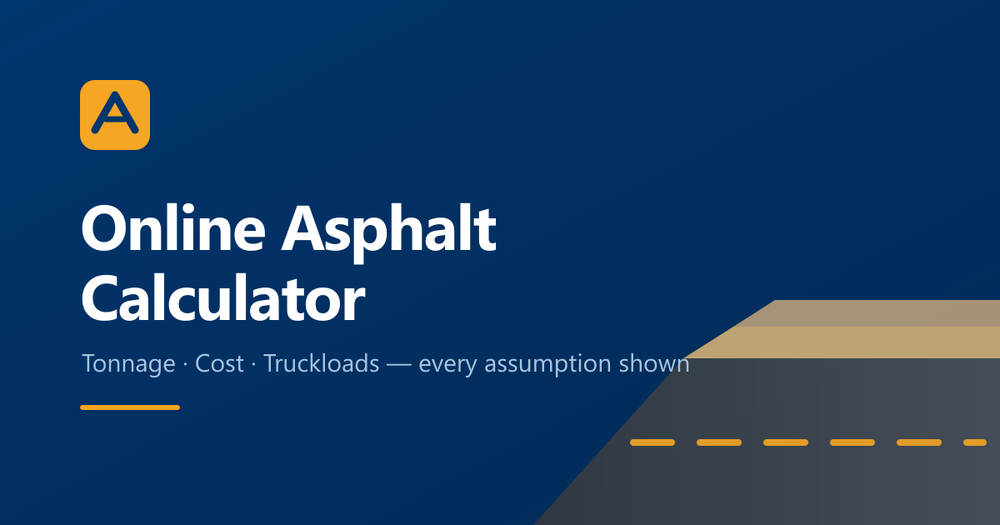 A

Online Asphalt Calculator

Tonnage · Cost · Truckloads — every assumption shown